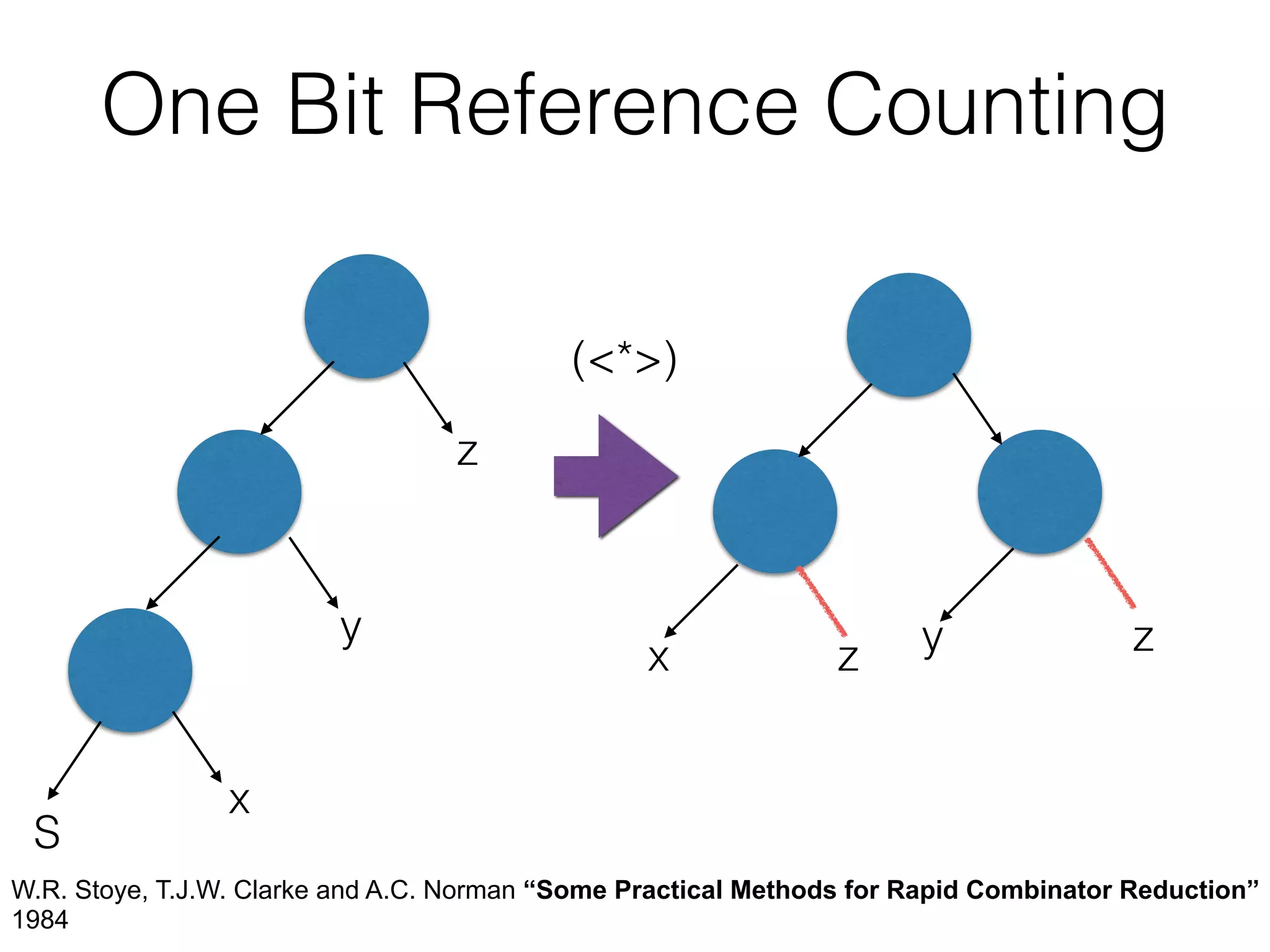 One Bit Reference Counting

z

y

S

x

(<*>)

x

z

y

z

W.R. Stoye, T.J.W. Clarke and A.C. Norman "Some Practical Methods for Rapid Combinator Reduction" 1984